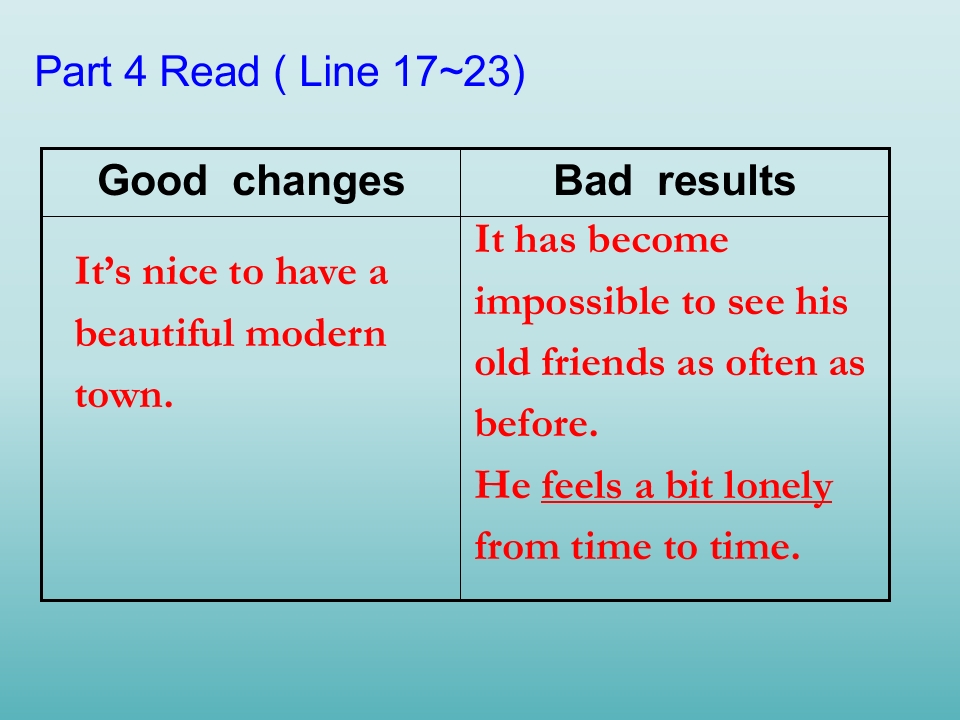 Part 4 Read ( Line 17~23)

| Good changes | Bad results |
|---|---|
| It's nice to have a beautiful modern town. | It has become impossible to see his old friends as often as before. He feels a bit lonely from time to time. |